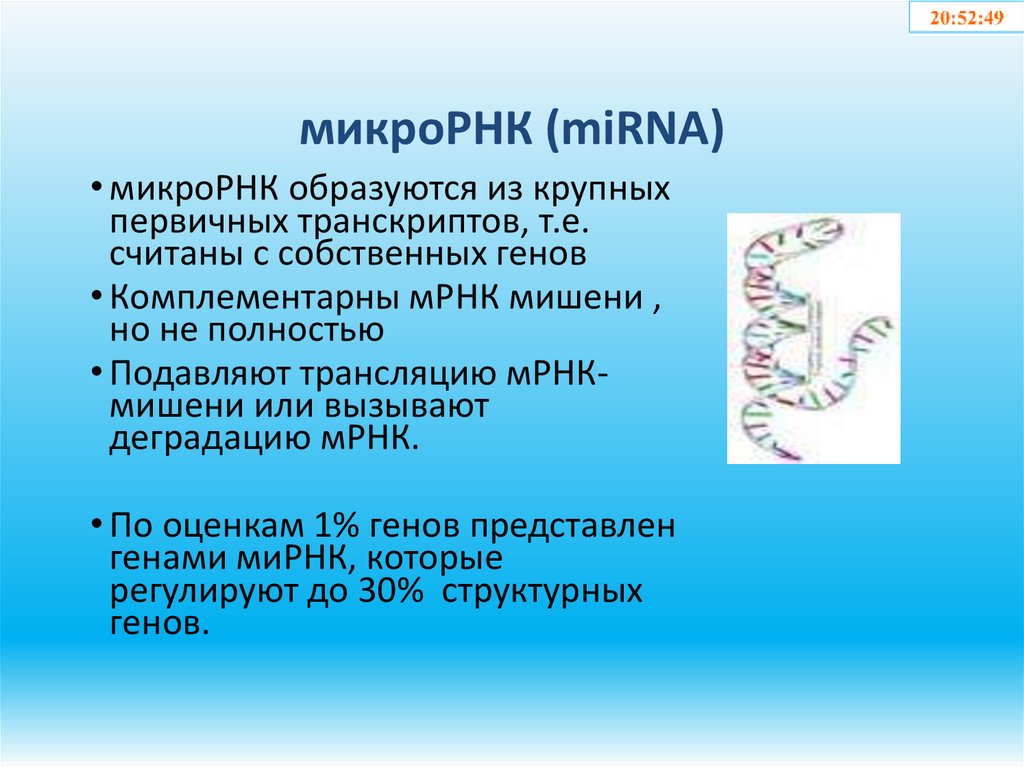 20:52:49

микроРНК (miRNA)

• микроРНК образуются из крупных первичных транскриптов, т.е. считаны с собственных генов

• Комплементарны мРНК мишени , но не полностью

• Подавляют трансляцию мРНК-мишени или вызывают деградацию мРНК.

• По оценкам 1% генов представлен генами миРНК, которые регулируют до 30% структурных генов.